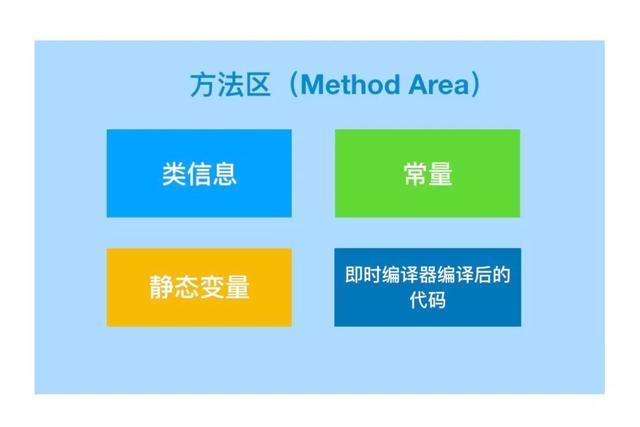 方法区（Method Area）

类信息

常量

静态变量

即时编译器编译后的代码